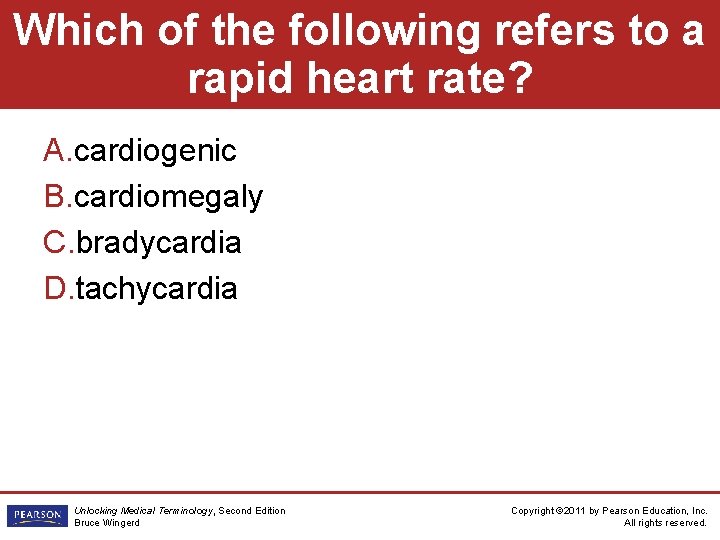 Which of the following refers to a rapid heart rate?

A.cardiogenic
B.cardiomegaly
C.bradycardia
D.tachycardia

PEARSON

Unlocking Medical Terminology, Second Edition
Bruce Wingerd

Copyright ©2011 by Pearson Education, Inc.
All rights reserved.